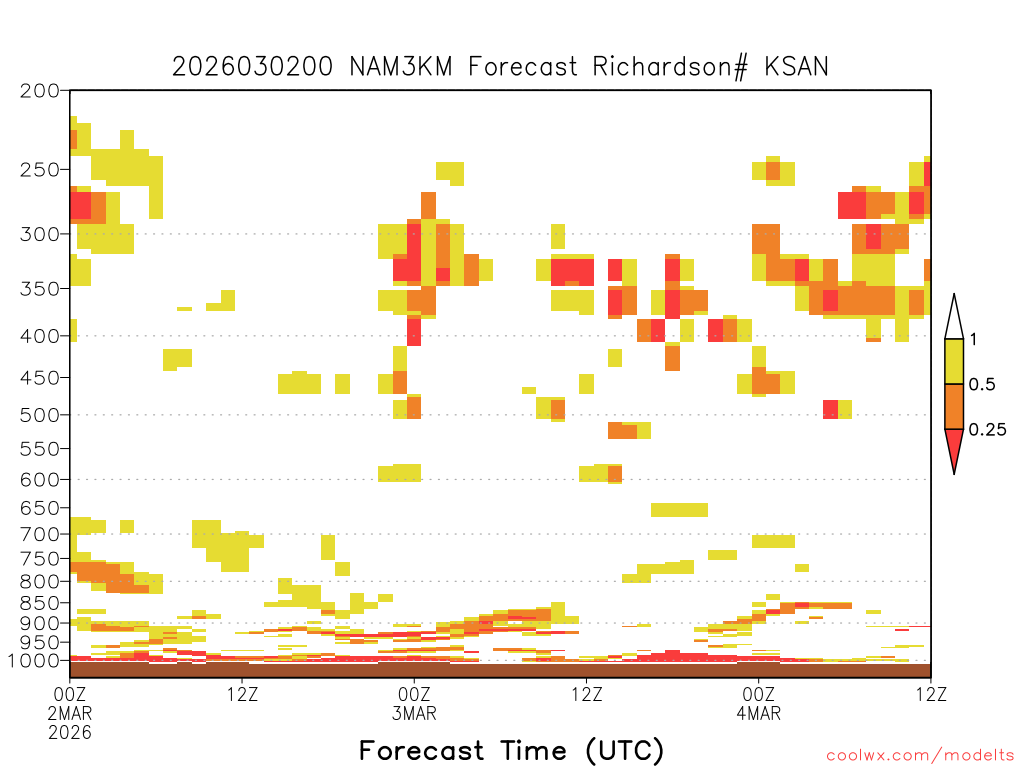 2026030200 NAM3KM Forecast Richardson# KSAN

200
250
300
350
400
450
500
550
600
650
700
750
800
850
900
950
1000

1
0.5
0.25

00Z 2MAR 2026
12Z
00Z 3MAR
12Z
00Z 4MAR
12Z

Forecast Time (UTC)

coolwx.com/modelts